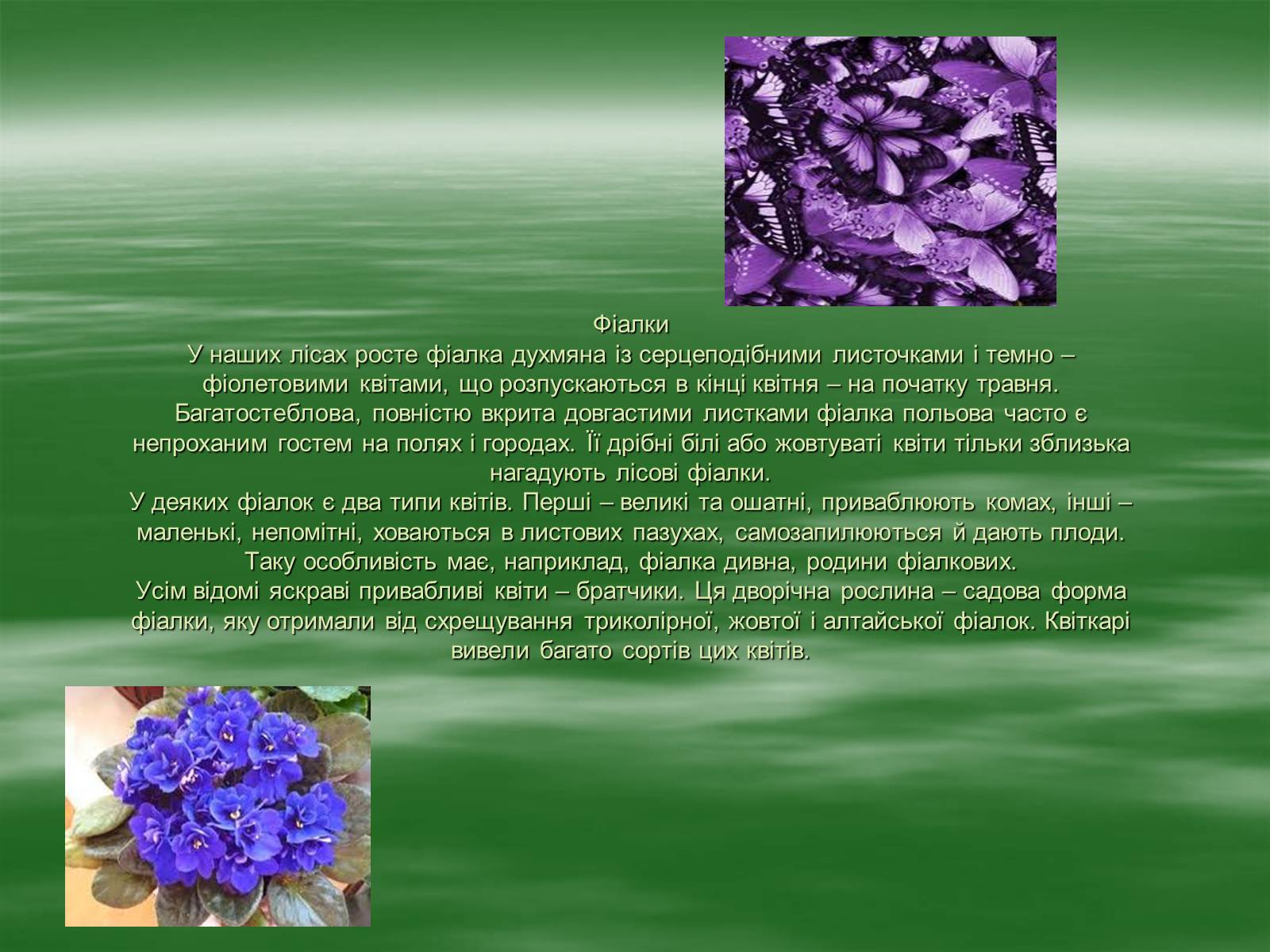 Фіалки
У наших лісах росте фіалка духмяна із серцеподібними листочками і темно – фіолетовими квітами, що розпускаються в кінці квітня – на початку травня. Багатостеблова, повністю вкрита довгастими листками фіалка польова часто є непроханим гостем на полях і городах. Її дрібні білі або жовтуваті квіти тільки зблизька нагадують лісові фіалки.
У деяких фіалок є два типи квітів. Перші – великі та ошатні, приваблюють комах, інші – маленькі, непомітні, ховаються в листових пазухах, самозапилюються й дають плоди. Таку особливість має, наприклад, фіалка дивна, родини фіалкових.
Усім відомі яскраві привабливі квіти – братчики. Ця дворічна рослина – садова форма фіалки, яку отримали від схрещування триколірної, жовтої і алтайської фіалок. Квіткарі вивели багато сортів цих квітів.